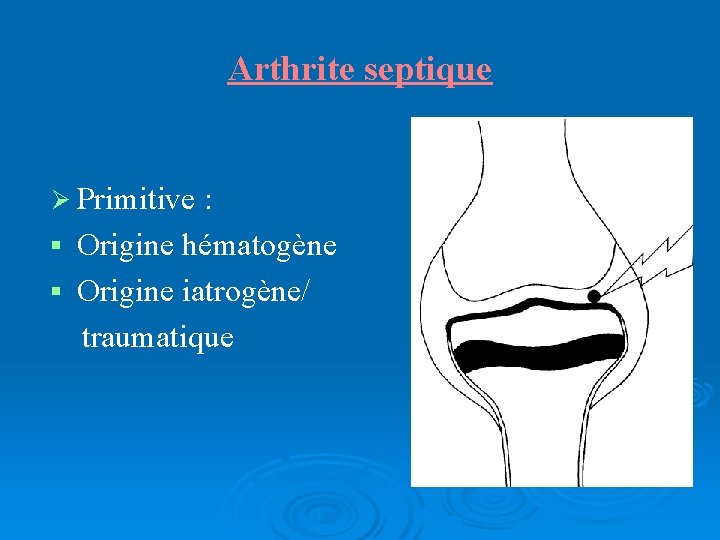 Arthrite septique

➢ Primitive :

▪ Origine hématogène

▪ Origine iatrogène/ traumatique